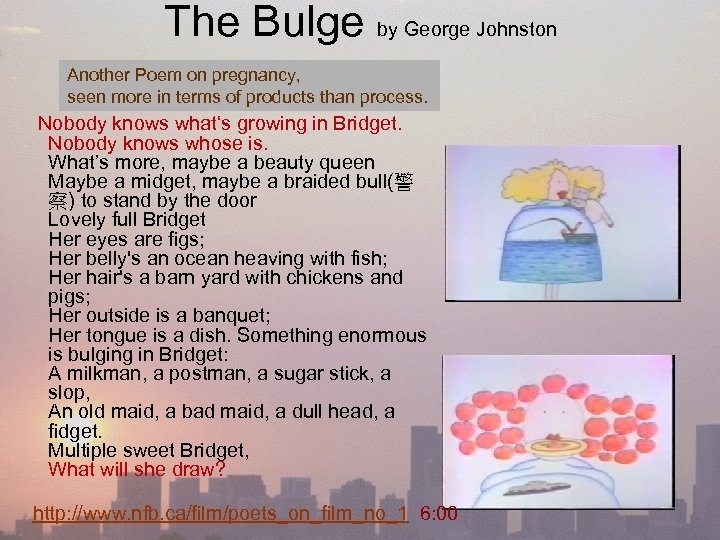 The Bulge by George Johnston

Another Poem on pregnancy, seen more in terms of products than process.

Nobody knows what's growing in Bridget.
Nobody knows whose is.
What's more, maybe a beauty queen
Maybe a midget, maybe a braided bull(警察) to stand by the door
Lovely full Bridget
Her eyes are figs;
Her belly's an ocean heaving with fish;
Her hair's a barn yard with chickens and pigs;
Her outside is a banquet;
Her tongue is a dish. Something enormous is bulging in Bridget:
A milkman, a postman, a sugar stick, a slop,
An old maid, a bad maid, a dull head, a fidget.
Multiple sweet Bridget,
What will she draw?

http://www.nfb.ca/film/poets_on_film_no_1 6:00